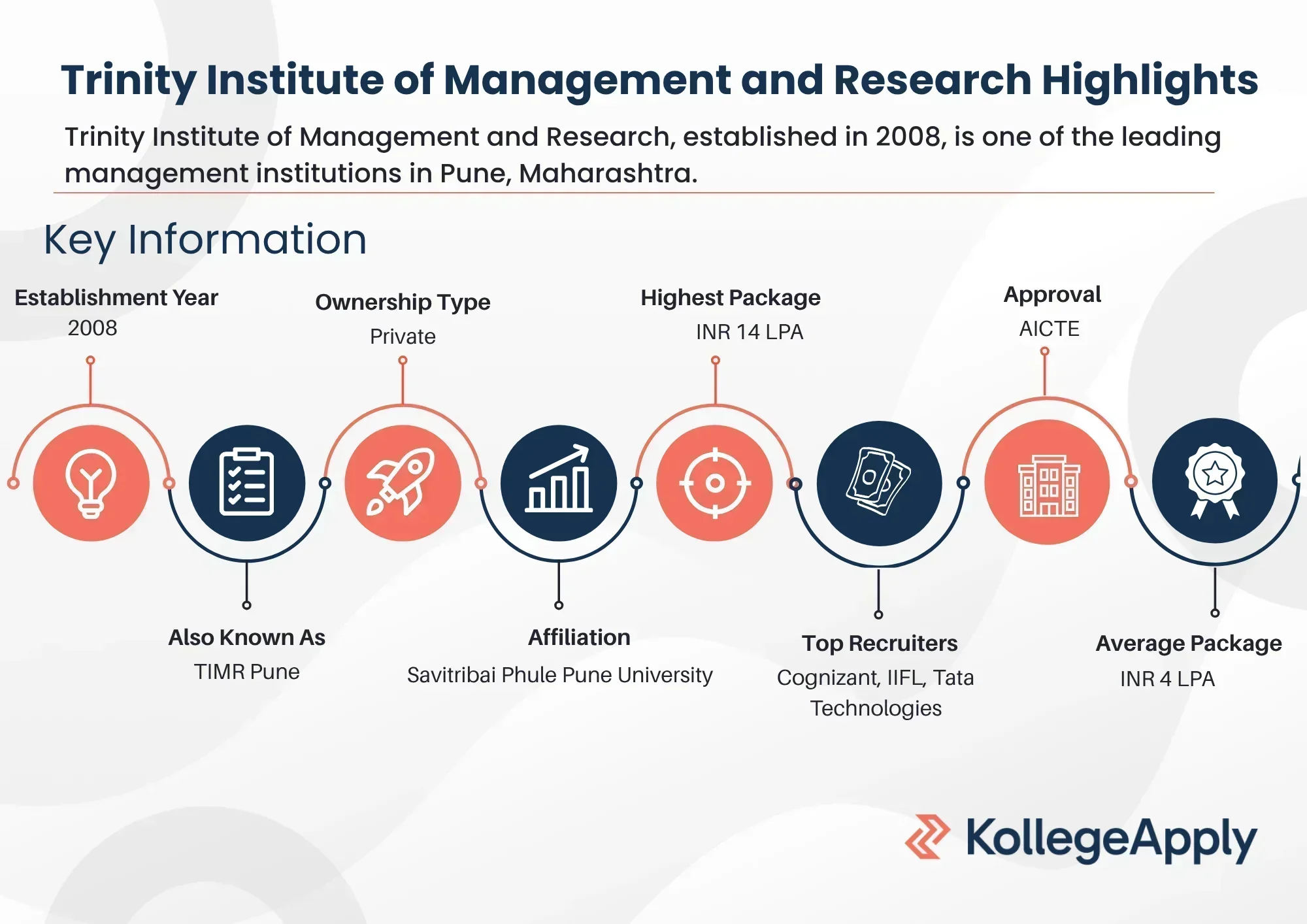 Trinity Institute of Management and Research Highlights

Trinity Institute of Management and Research, established in 2008, is one of the leading management institutions in Pune, Maharashtra.

Key Information

Establishment Year
2008

Ownership Type
Private

Highest Package
INR 14 LPA

Approval
AICTE

Also Known As
TIMR Pune

Affiliation
Savitribai Phule Pune University

Top Recruiters
Cognizant, IIFL, Tata Technologies

Average Package
INR 4 LPA

KollegeApply